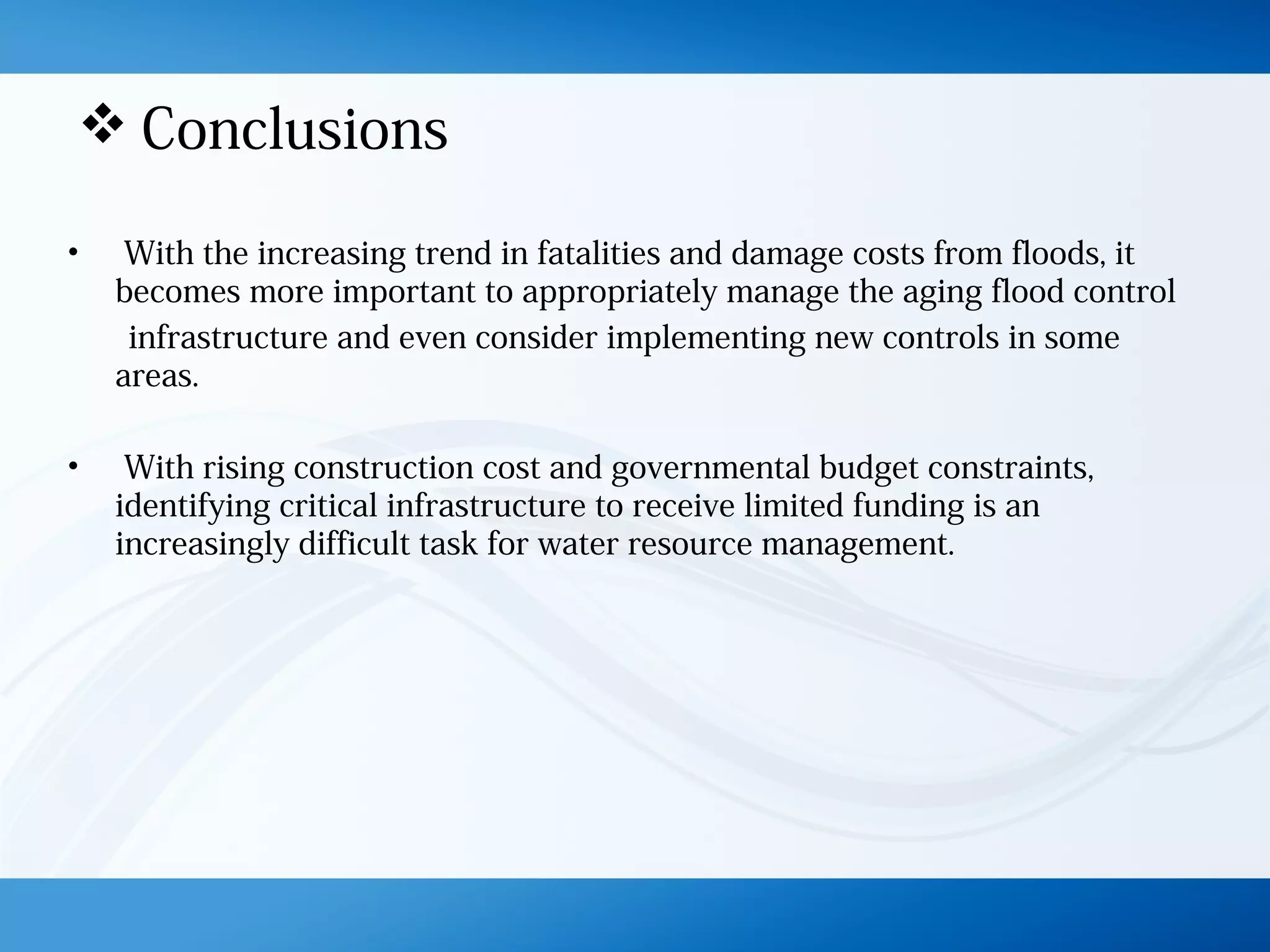 ❖ Conclusions

• With the increasing trend in fatalities and damage costs from floods, it becomes more important to appropriately manage the aging flood control infrastructure and even consider implementing new controls in some areas.

• With rising construction cost and governmental budget constraints, identifying critical infrastructure to receive limited funding is an increasingly difficult task for water resource management.